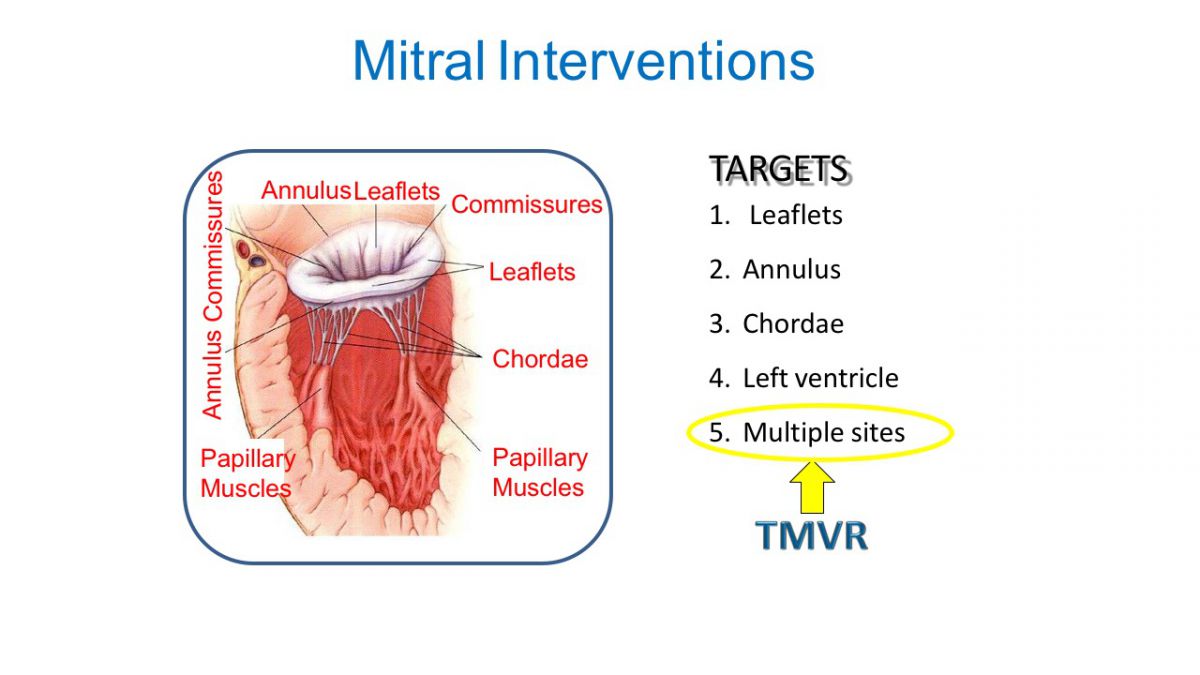 Mitral Interventions

Annulus Commissures
Annulus
Leaflets
Commissures
Leaflets
Chordae
Papillary Muscles
Papillary Muscles

TARGETS
1. Leaflets
2. Annulus
3. Chordae
4. Left ventricle
5. Multiple sites

TMVR